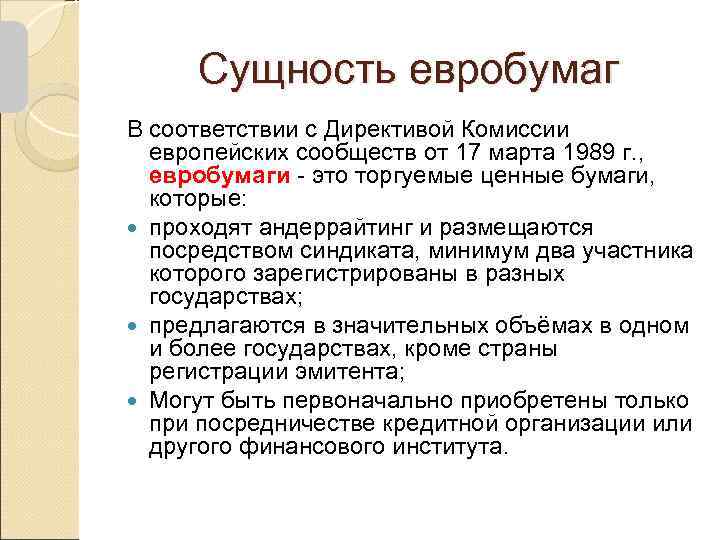 Сущность евробумаг

В соответствии с Директивой Комиссии европейских сообществ от 17 марта 1989 г., евробумаги - это торгуемые ценные бумаги, которые:

- проходят андеррайтинг и размещаются посредством синдиката, минимум два участника которого зарегистрированы в разных государствах;
- предлагаются в значительных объёмах в одном и более государствах, кроме страны регистрации эмитента;
- Могут быть первоначально приобретены только при посредничестве кредитной организации или другого финансового института.